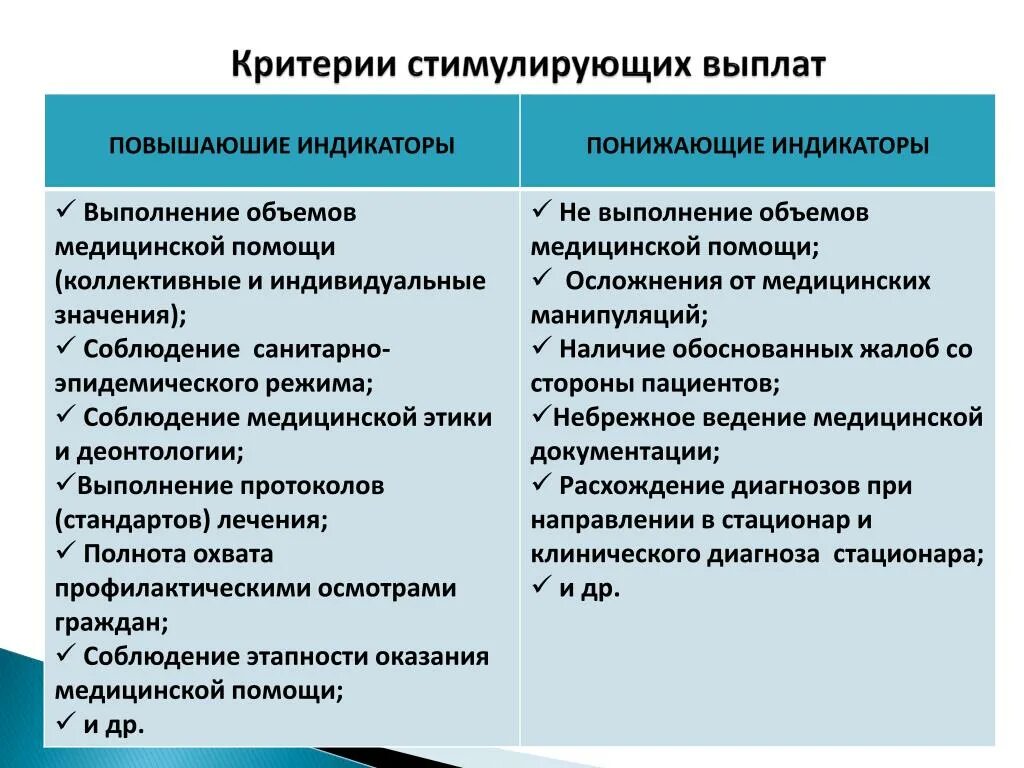 Критерии стимулирующих выплат

| ПОВЫШАЮШИЕ ИНДИКАТОРЫ | ПОНИЖАЮЩИЕ ИНДИКАТОРЫ |
|---|---|
| ✓ Выполнение объемов медицинской помощи (коллективные и индивидуальные значения); ✓ Соблюдение санитарно-эпидемического режима; ✓ Соблюдение медицинской этики и деонтологии; ✓Выполнение протоколов (стандартов) лечения; ✓ Полнота охвата профилактическими осмотрами граждан; ✓ Соблюдение этапности оказания медицинской помощи; ✓ и др. | ✓ Не выполнение объемов медицинской помощи; ✓ Осложнения от медицинских манипуляций; ✓ Наличие обоснованных жалоб со стороны пациентов; ✓Небрежное ведение медицинской документации; ✓ Расхождение диагнозов при направлении в стационар и клинического диагноза стационара; ✓ и др. |